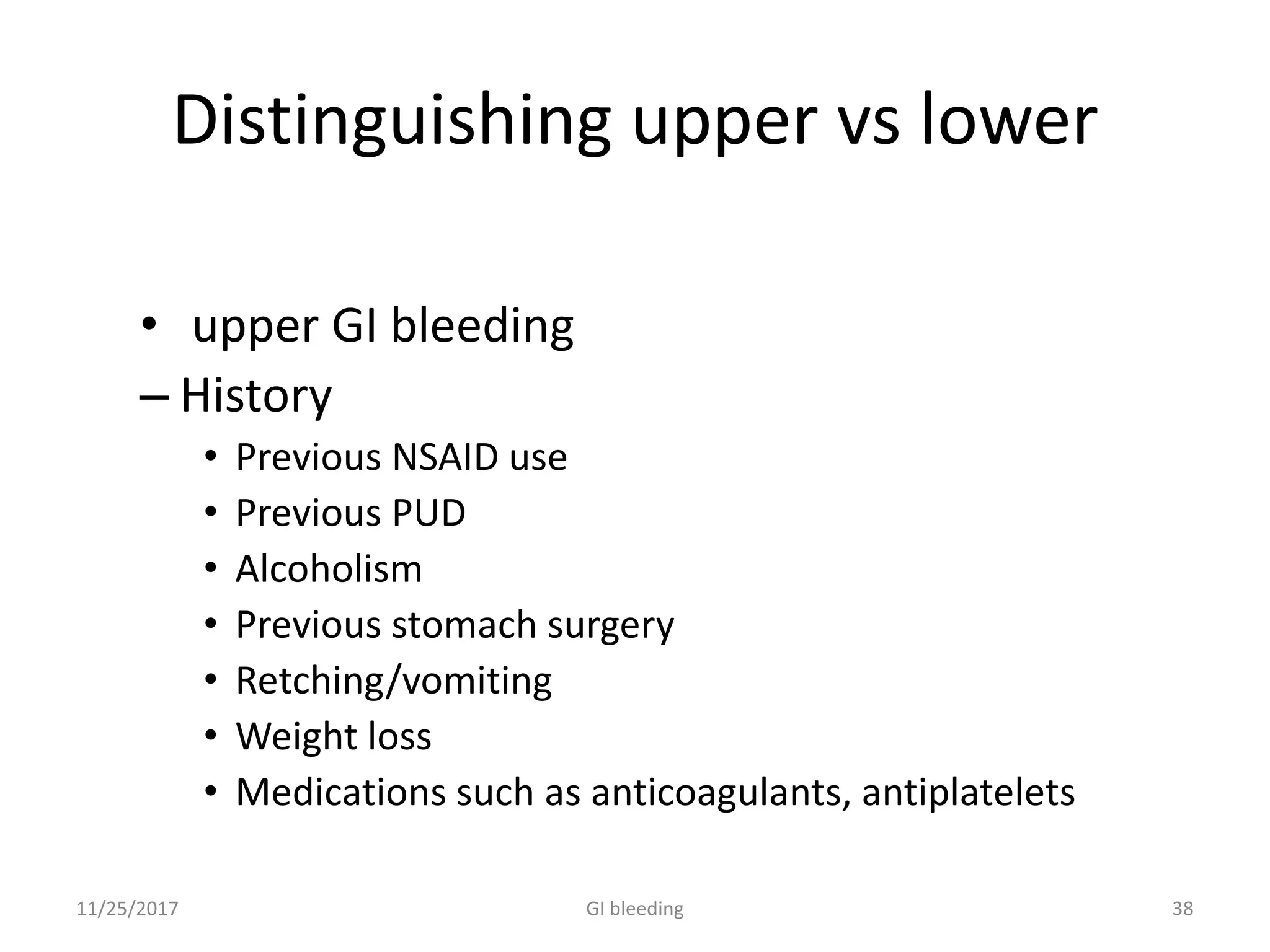 Distinguishing upper vs lower

• upper GI bleeding
– History
• Previous NSAID use
• Previous PUD
• Alcoholism
• Previous stomach surgery
• Retching/vomiting
• Weight loss
• Medications such as anticoagulants, antiplatelets

11/25/2017 GI bleeding 38